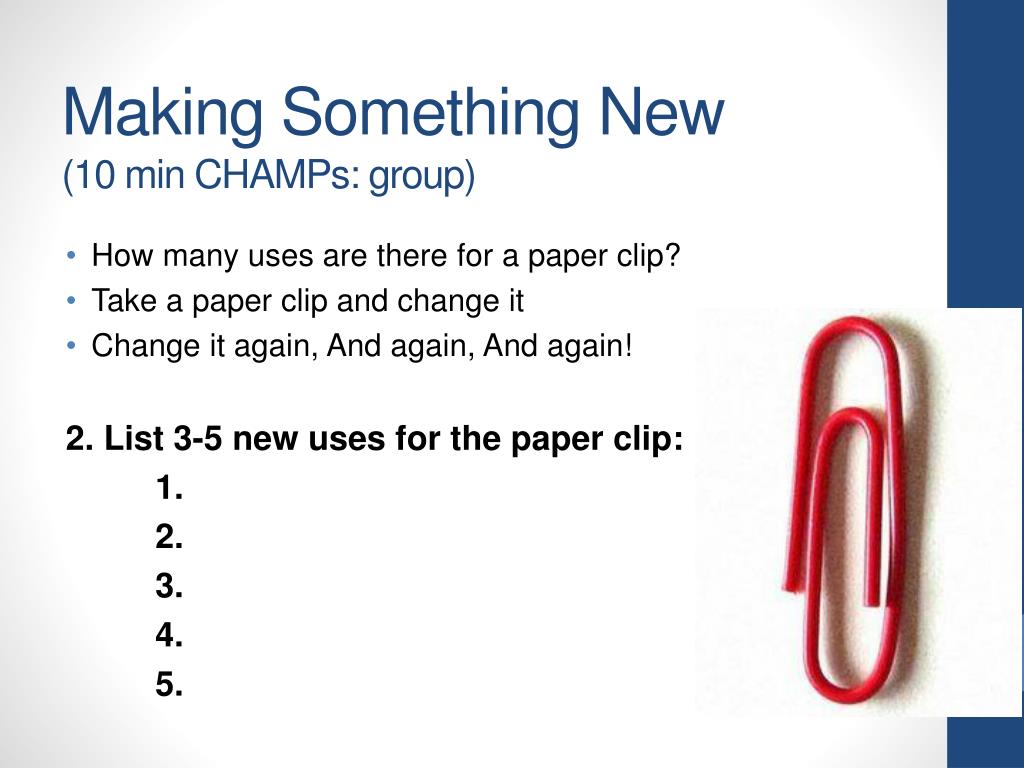 Making Something New
(10 min CHAMPs: group)

• How many uses are there for a paper clip?
• Take a paper clip and change it
• Change it again, And again, And again!

2. List 3-5 new uses for the paper clip:
1.
2.
3.
4.
5.